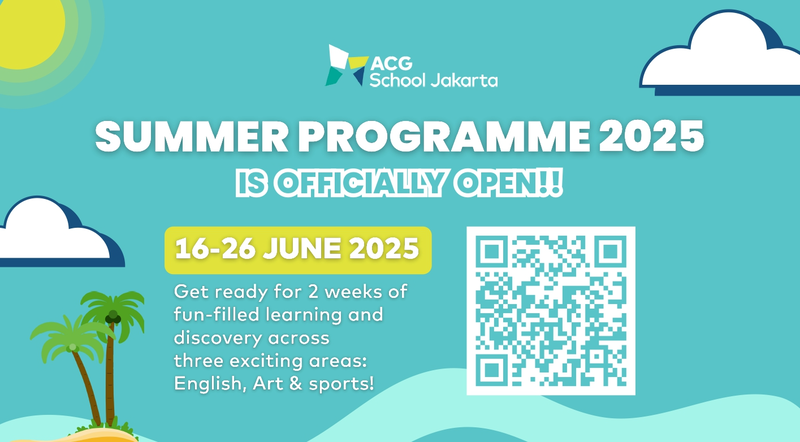 ACG School Jakarta

SUMMER PROGRAMME 2025

IS OFFICIALLY OPEN!!

16-26 JUNE 2025

Get ready for 2 weeks of fun-filled learning and discovery across three exciting areas: English, Art & sports!